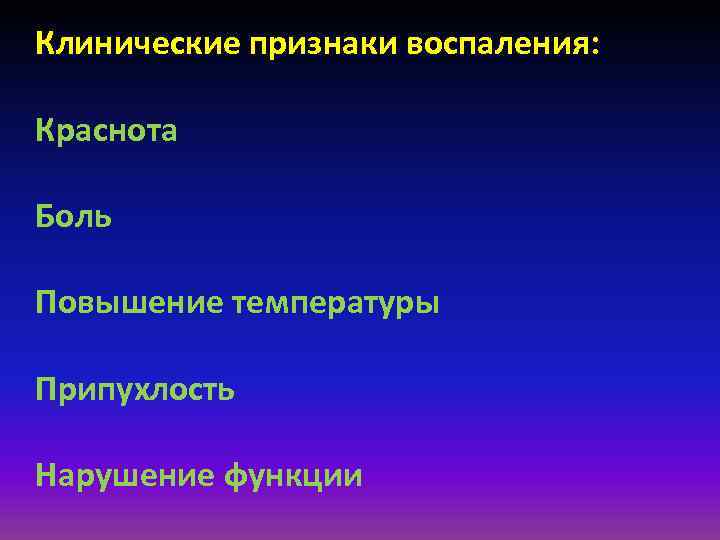 Клинические признаки воспаления:

Краснота

Боль

Повышение температуры

Припухлость

Нарушение функции